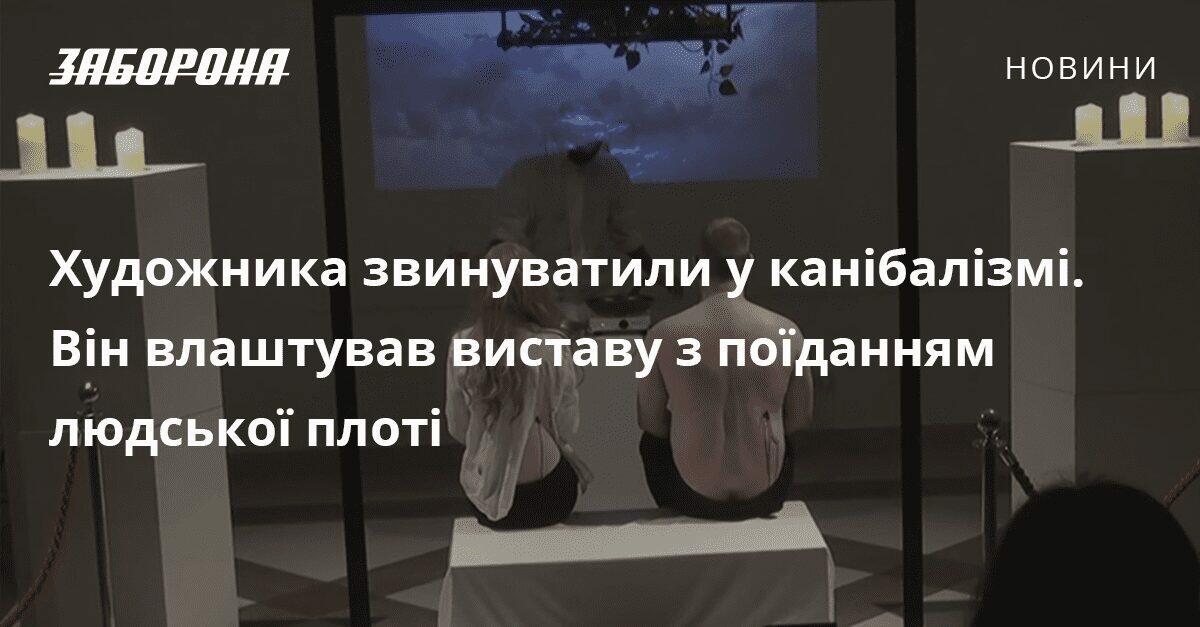 ЗАБОРОНА

НОВИНИ

Художника звинуватили у канібалізмі. Він влаштував виставу з поїданням людської плоті